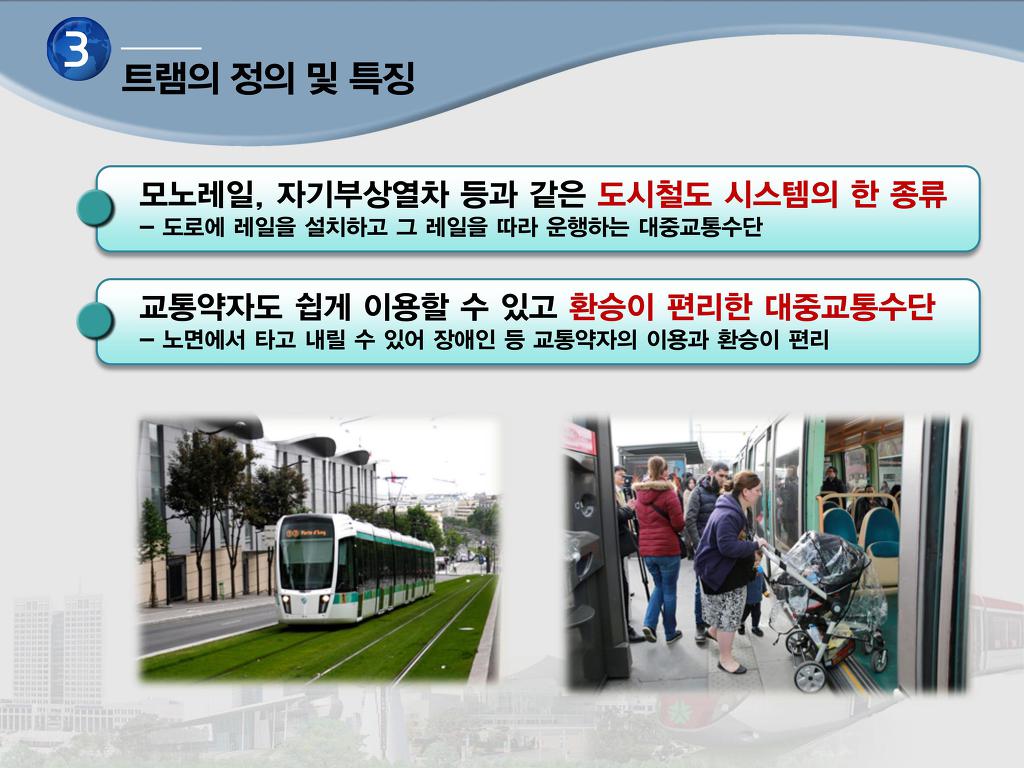 3

트램의 정의 및 특징

모노레일, 자기부상열차 등과 같은 도시철도 시스템의 한 종류
– 도로에 레일을 설치하고 그 레일을 따라 운행하는 대중교통수단

교통약자도 쉽게 이용할 수 있고 환승이 편리한 대중교통수단
– 노면에서 타고 내릴 수 있어 장애인 등 교통약자의 이용과 환승이 편리